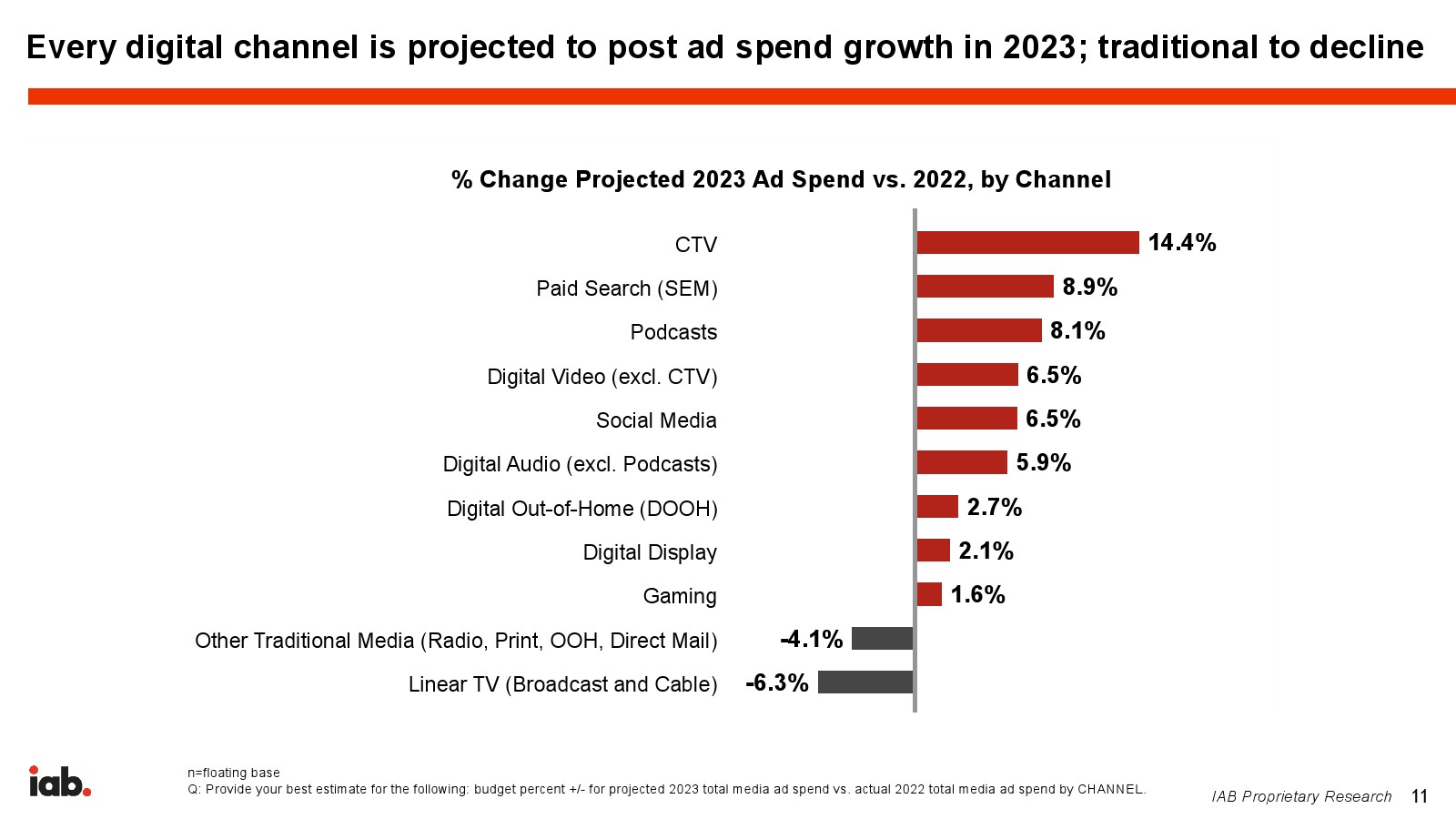 Every digital channel is projected to post ad spend growth in 2023; traditional to decline

% Change Projected 2023 Ad Spend vs. 2022, by Channel

CTV 14.4%
Paid Search (SEM) 8.9%
Podcasts 8.1%
Digital Video (excl. CTV) 6.5%
Social Media 6.5%
Digital Audio (excl. Podcasts) 5.9%
Digital Out-of-Home (DOOH) 2.7%
Digital Display 2.1%
Gaming 1.6%
Other Traditional Media (Radio, Print, OOH, Direct Mail) -4.1%
Linear TV (Broadcast and Cable) -6.3%

iab.

n=floating base
Q: Provide your best estimate for the following: budget percent +/- for projected 2023 total media ad spend vs. actual 2022 total media ad spend by CHANNEL.

IAB Proprietary Research 11